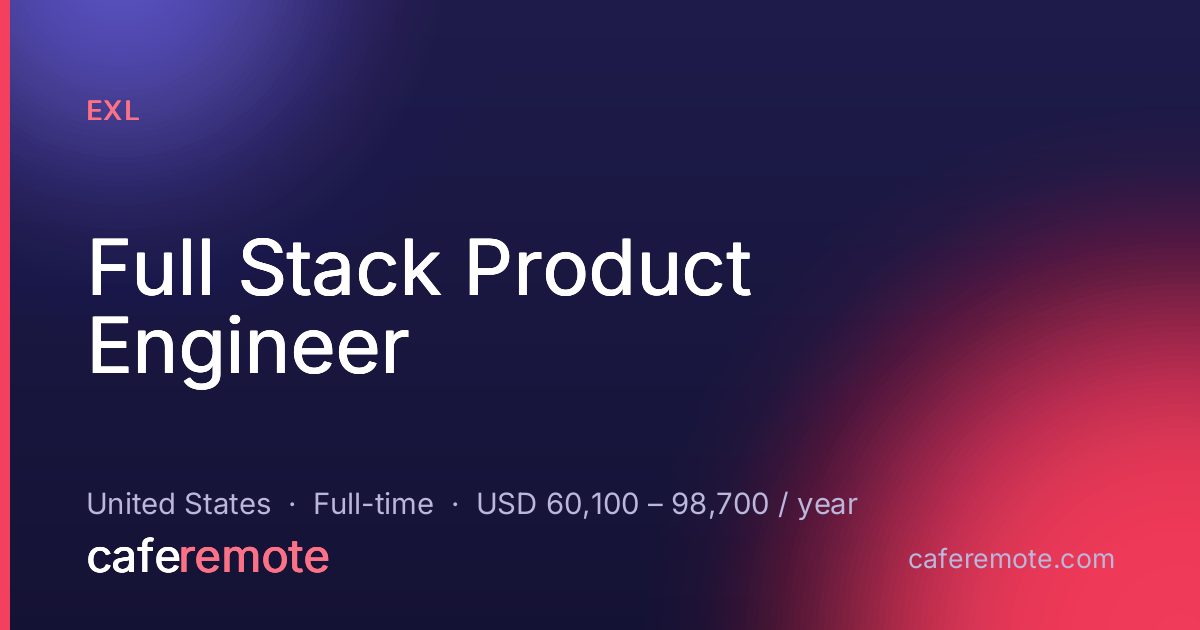 EXL

Full Stack Product Engineer

United States · Full-time · USD 60,100 – 98,700 / year

caferemote

caferemote.com